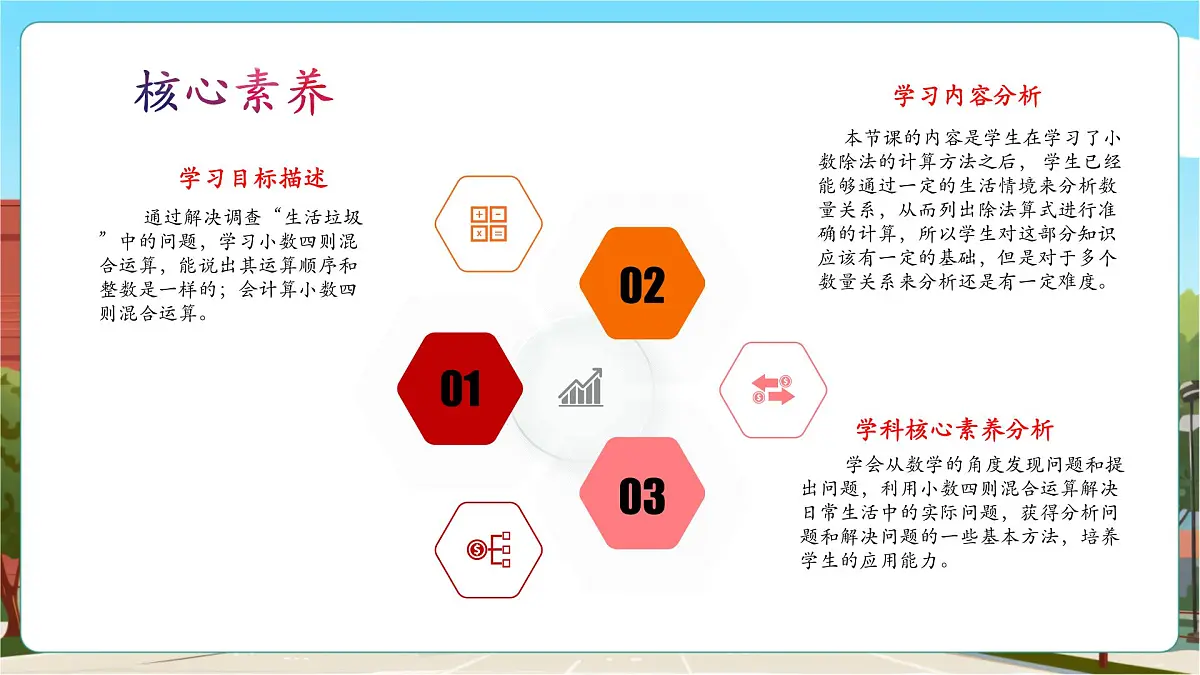 核心素养

学习目标描述

通过解决调查“生活垃圾”中的问题，学习小数四则混合运算，能说出其运算顺序和整数是一样的；会计算小数四则混合运算。

01

02

03

学习内容分析

本节课的内容是学生在学习了小数除法的计算方法之后，学生已经能够通过一定的生活情境来分析数量关系，从而列出除法算式进行准确的计算，所以学生对这部分知识应该有一定的基础，但是对于多个数量关系来分析还是有一定难度。

学科核心素养分析

学会从数学的角度发现问题和提出问题，利用小数四则混合运算解决日常生活中的实际问题，获得分析问题和解决问题的一些基本方法，培养学生的应用能力。